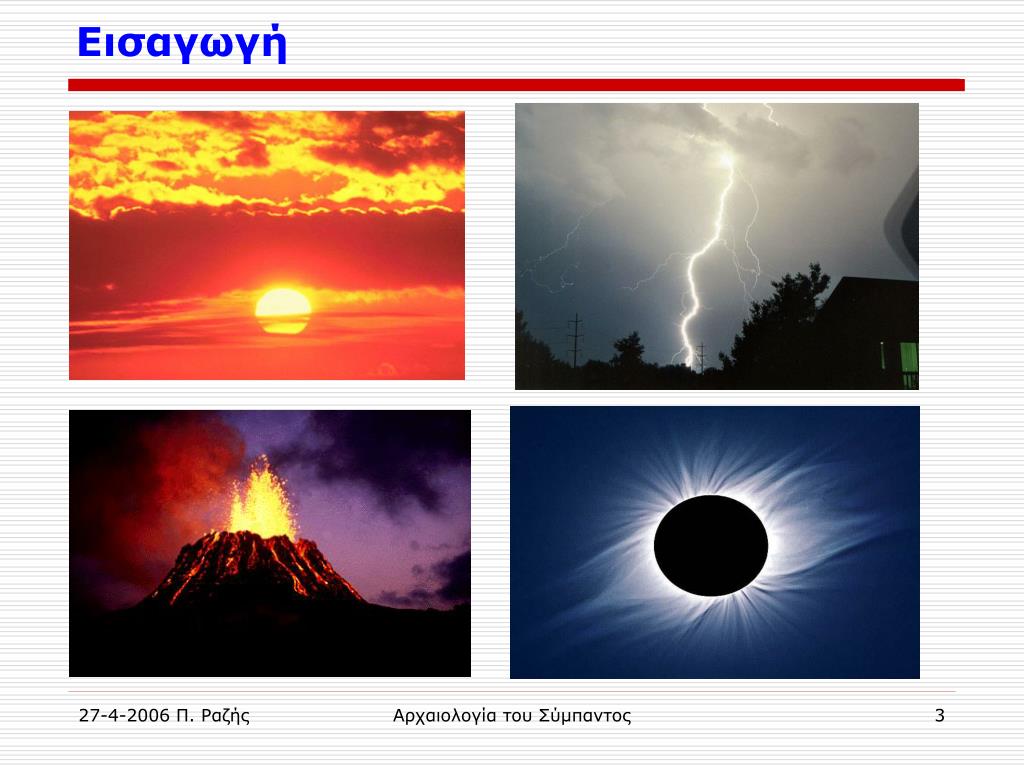 Εισαγωγή

27-4-2006 Π. Ραζής

Αρχαιολογία του Σύμπαντος

3